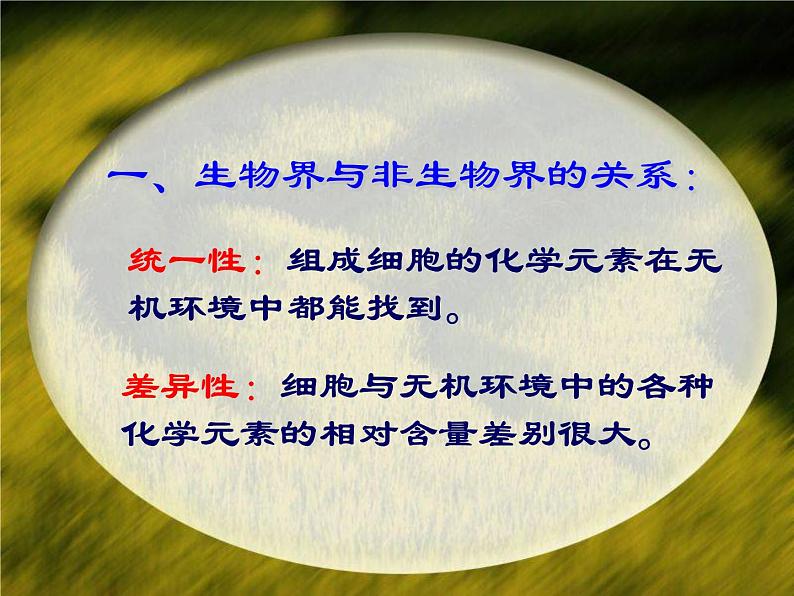 一、生物界与非生物界的关系：

统一性：组成细胞的化学元素在无机环境中都能找到。

差异性：细胞与无机环境中的各种化学元素的相对含量差别很大。